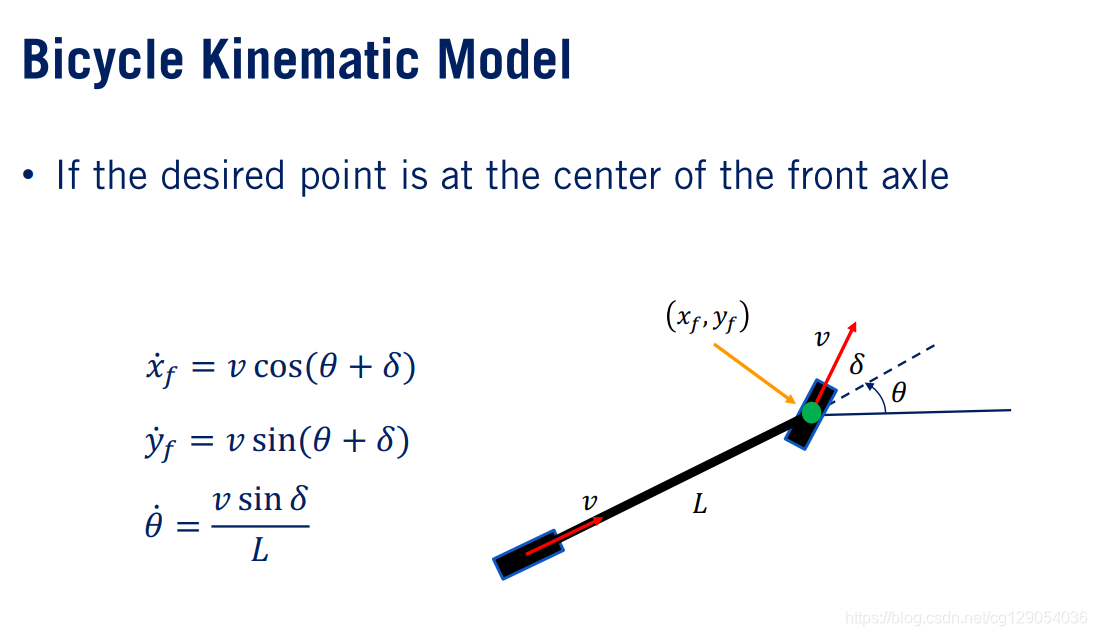 Bicycle Kinematic Model

• If the desired point is at the center of the front axle

$\dot{x}_f = v\cos(\theta + \delta)$

$\dot{y}_f = v\sin(\theta + \delta)$

$\dot{\theta} = \frac{v\sin\delta}{L}$

$(x_f, y_f)$

$v$

$\delta$

$\theta$

$v$

$L$

https://blog.csdn.net/cg129054036